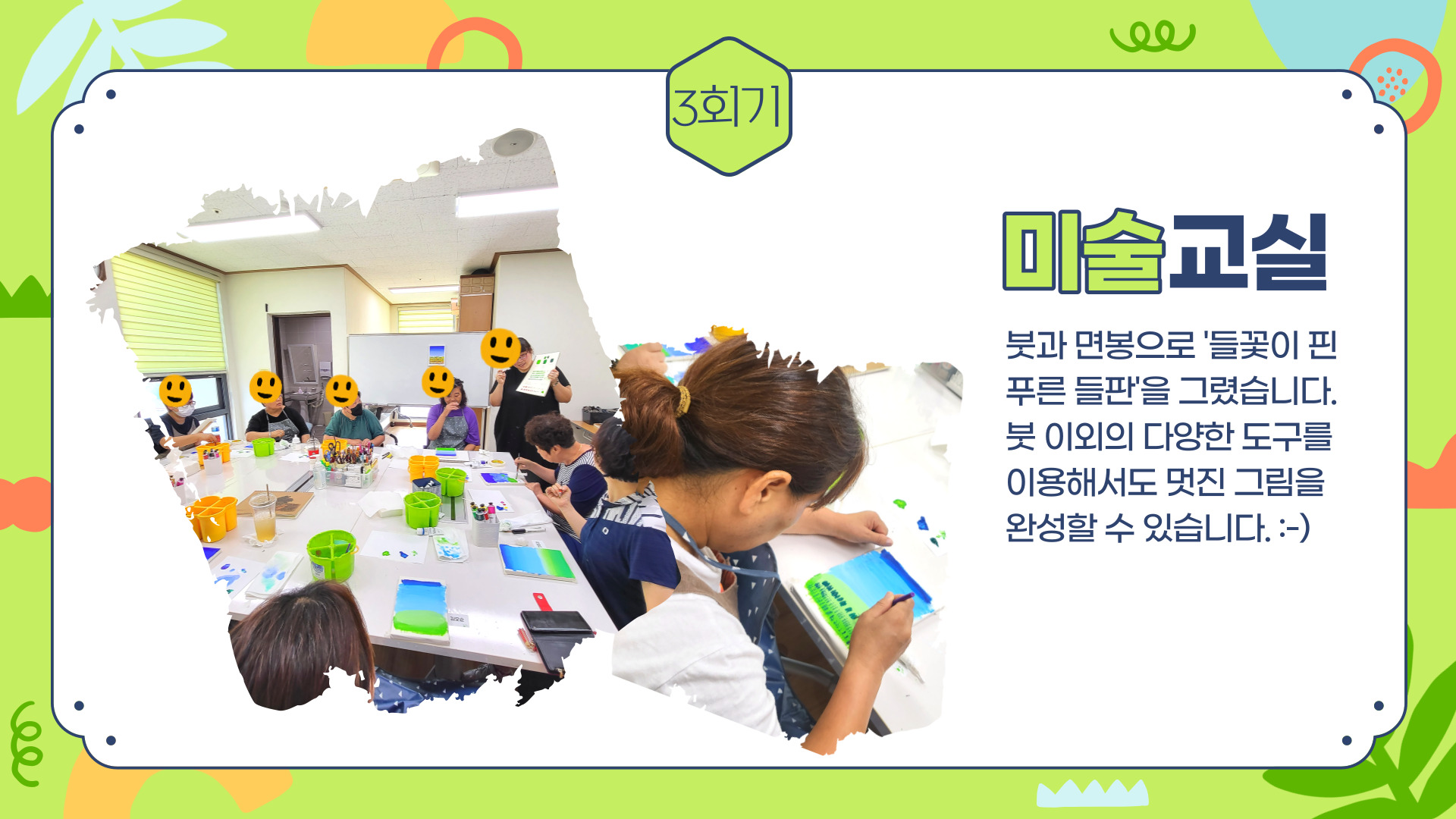 3회기

미술교실

붓과 면봉으로 '들꽃이 핀 푸른 들판'을 그렸습니다. 붓 이외의 다양한 도구를 이용해서도 멋진 그림을 완성할 수 있습니다. :-)